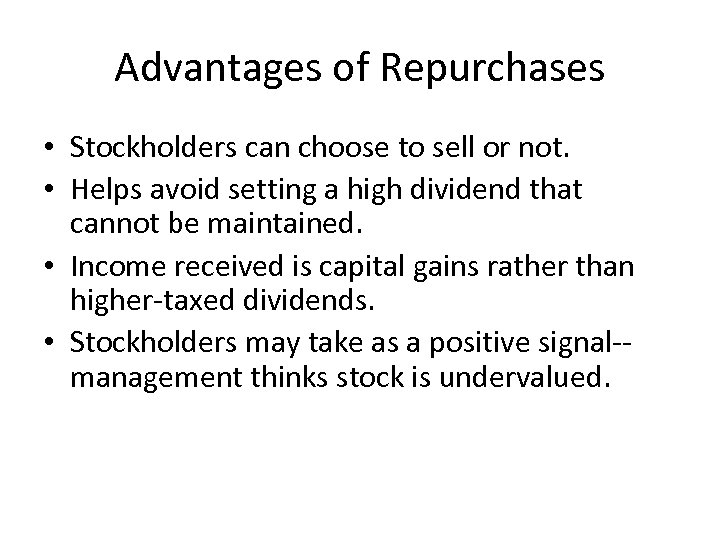 Advantages of Repurchases

• Stockholders can choose to sell or not.
• Helps avoid setting a high dividend that cannot be maintained.
• Income received is capital gains rather than higher-taxed dividends.
• Stockholders may take as a positive signal--management thinks stock is undervalued.